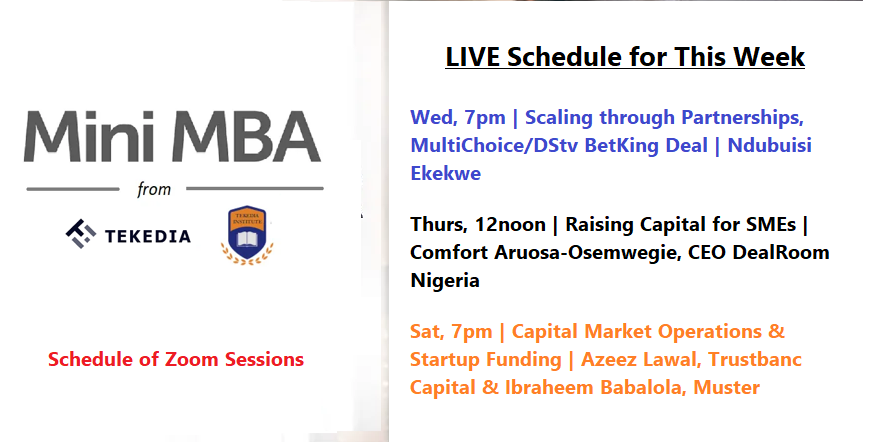 Mini MBA

from

TEKEDIA

TEKEDIA INSTITUTE

Schedule of Zoom Sessions

LIVE Schedule for This Week

Wed, 7pm | Scaling through Partnerships, MultiChoice/DStv BetKing Deal | Ndubuisi Ekekwe

Thurs, 12noon | Raising Capital for SMEs | Comfort Aruosa-Osemwegie, CEO DealRoom Nigeria

Sat, 7pm | Capital Market Operations & Startup Funding | Azeez Lawal, Trustbanc Capital & Ibraheem Babalola, Muster